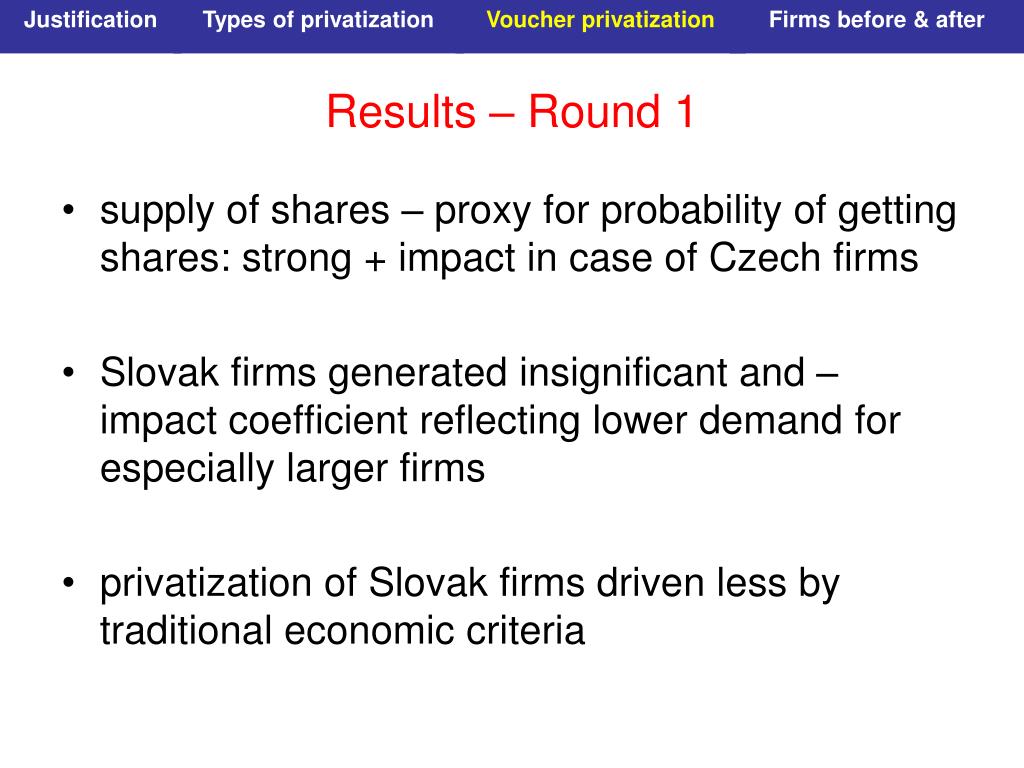 Justification Types of privatization Voucher privatization Firms before & after

Results – Round 1

• supply of shares – proxy for probability of getting shares: strong + impact in case of Czech firms

• Slovak firms generated insignificant and – impact coefficient reflecting lower demand for especially larger firms

• privatization of Slovak firms driven less by traditional economic criteria